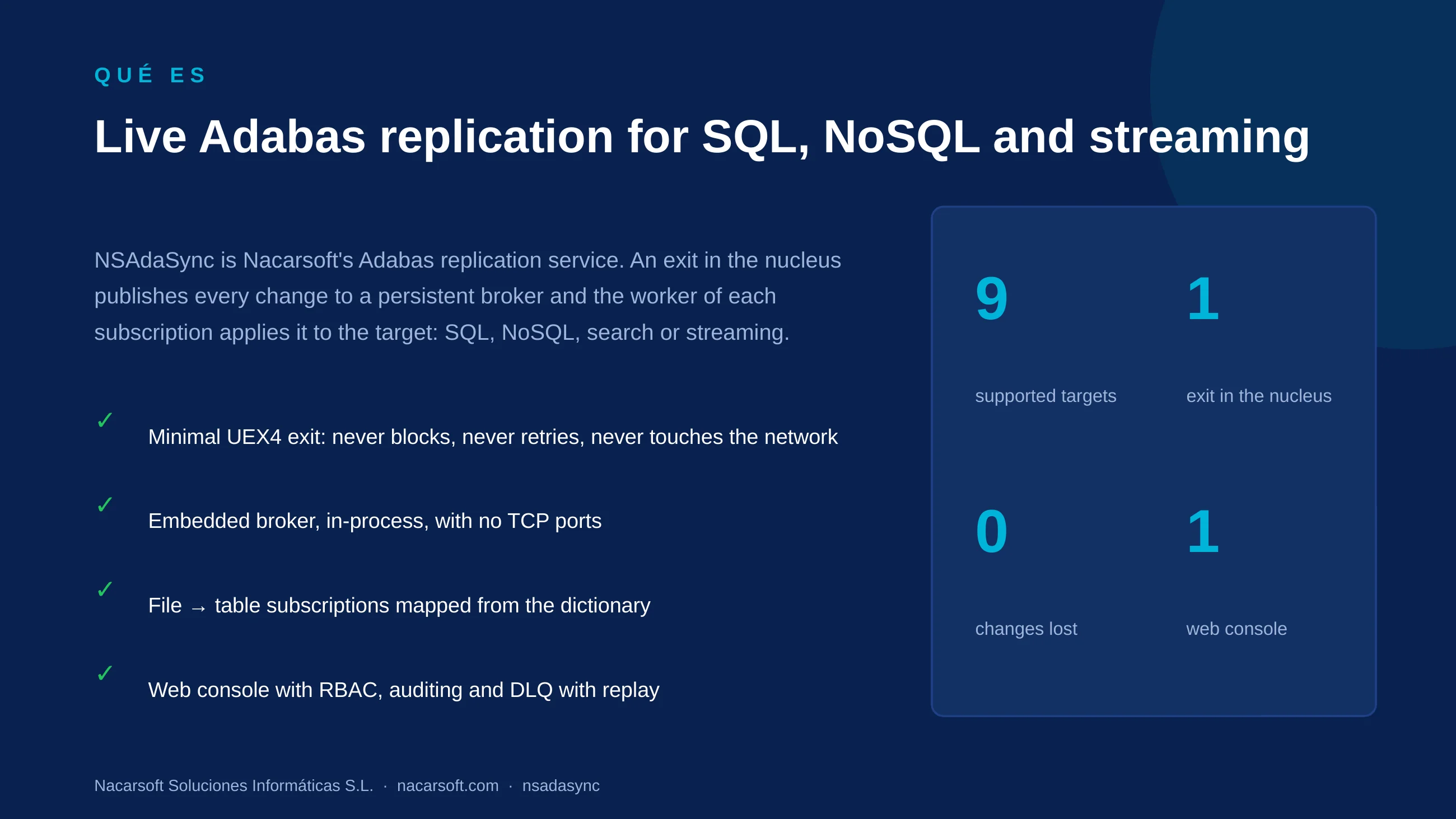 QUÉ ES

Live Adabas replication for SQL, NoSQL and streaming

NSAdaSync is Nacarsoft's Adabas replication service. An exit in the nucleus publishes every change to a persistent broker and the worker of each subscription applies it to the target: SQL, NoSQL, search or streaming.

✓ Minimal UEX4 exit: never blocks, never retries, never touches the network

✓ Embedded broker, in-process, with no TCP ports

✓ File → table subscriptions mapped from the dictionary

✓ Web console with RBAC, auditing and DLQ with replay

9
supported targets

1
exit in the nucleus

0
changes lost

1
web console

Nacarsoft Soluciones Informáticas S.L. · nacarsoft.com · nsadasync